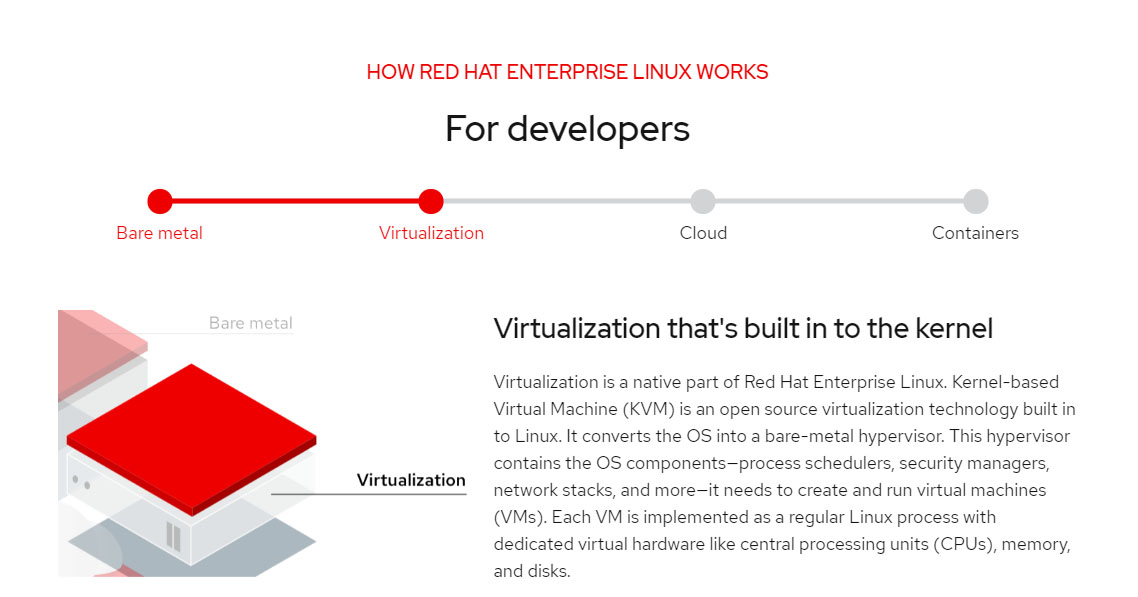 HOW RED HAT ENTERPRISE LINUX WORKS

For developers

Bare metal

Virtualization

Cloud

Containers

Bare metal

Virtualization

Virtualization that's built in to the kernel

Virtualization is a native part of Red Hat Enterprise Linux. Kernel-based Virtual Machine (KVM) is an open source virtualization technology built in to Linux. It converts the OS into a bare-metal hypervisor. This hypervisor contains the OS components—process schedulers, security managers, network stacks, and more—it needs to create and run virtual machines (VMs). Each VM is implemented as a regular Linux process with dedicated virtual hardware like central processing units (CPUs), memory, and disks.